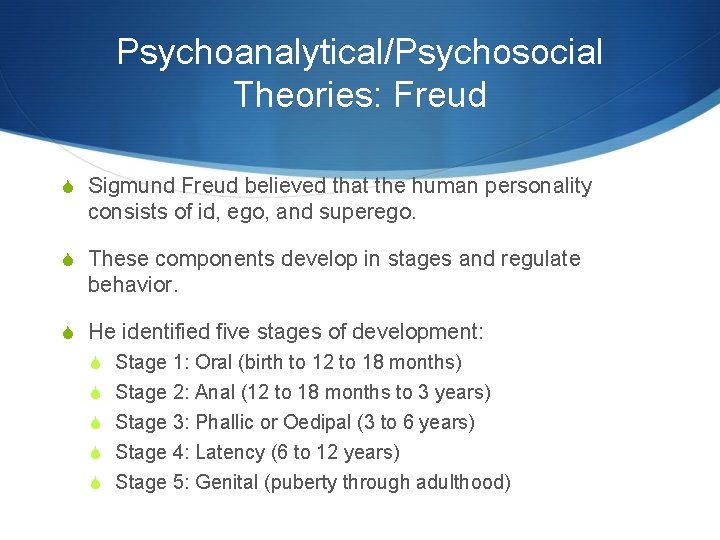 Psychoanalytical/Psychosocial Theories: Freud

Sigmund Freud believed that the human personality consists of id, ego, and superego.

These components develop in stages and regulate behavior.

He identified five stages of development:

Stage 1: Oral (birth to 12 to 18 months)

Stage 2: Anal (12 to 18 months to 3 years)

Stage 3: Phallic or Oedipal (3 to 6 years)

Stage 4: Latency (6 to 12 years)

Stage 5: Genital (puberty through adulthood)